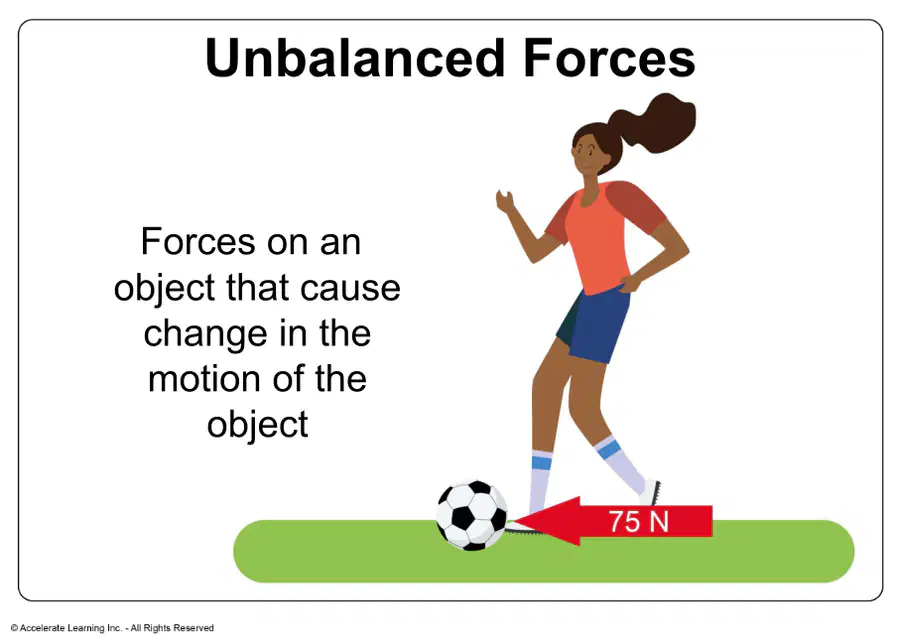 Unbalanced Forces

Forces on an object that cause change in the motion of the object

75 N

© Accelerate Learning Inc. - All Rights Reserved